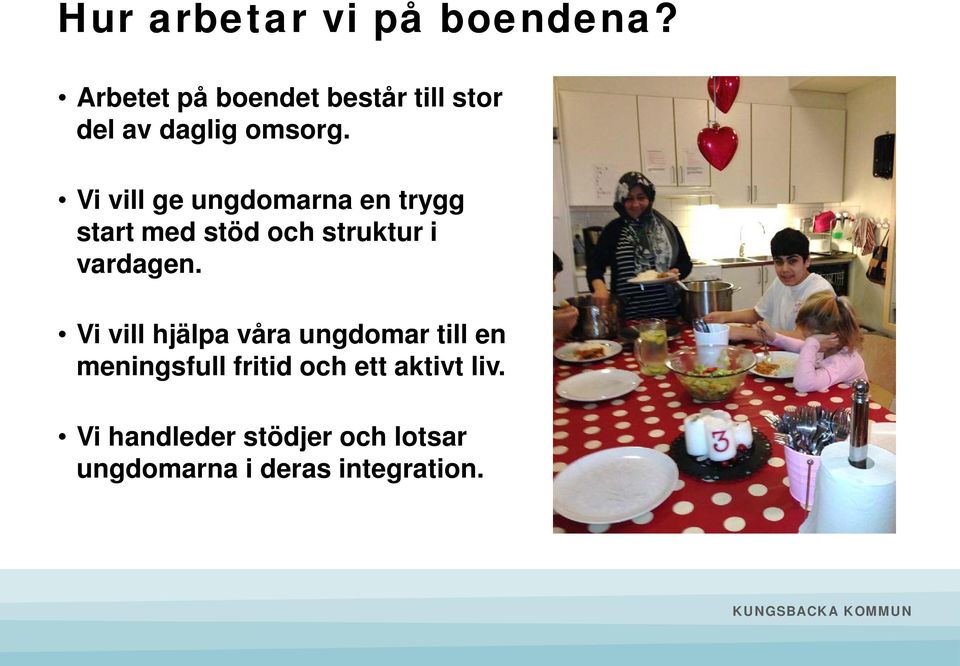 Hur arbetar vi på boendena?

• Arbetet på boendet består till stor del av daglig omsorg.

• Vi vill ge ungdomarna en trygg start med stöd och struktur i vardagen.

• Vi vill hjälpa våra ungdomar till en meningsfull fritid och ett aktivt liv.

• Vi handleder stödjer och lotsar ungdomarna i deras integration.

3

KUNGSBACKA KOMMUN